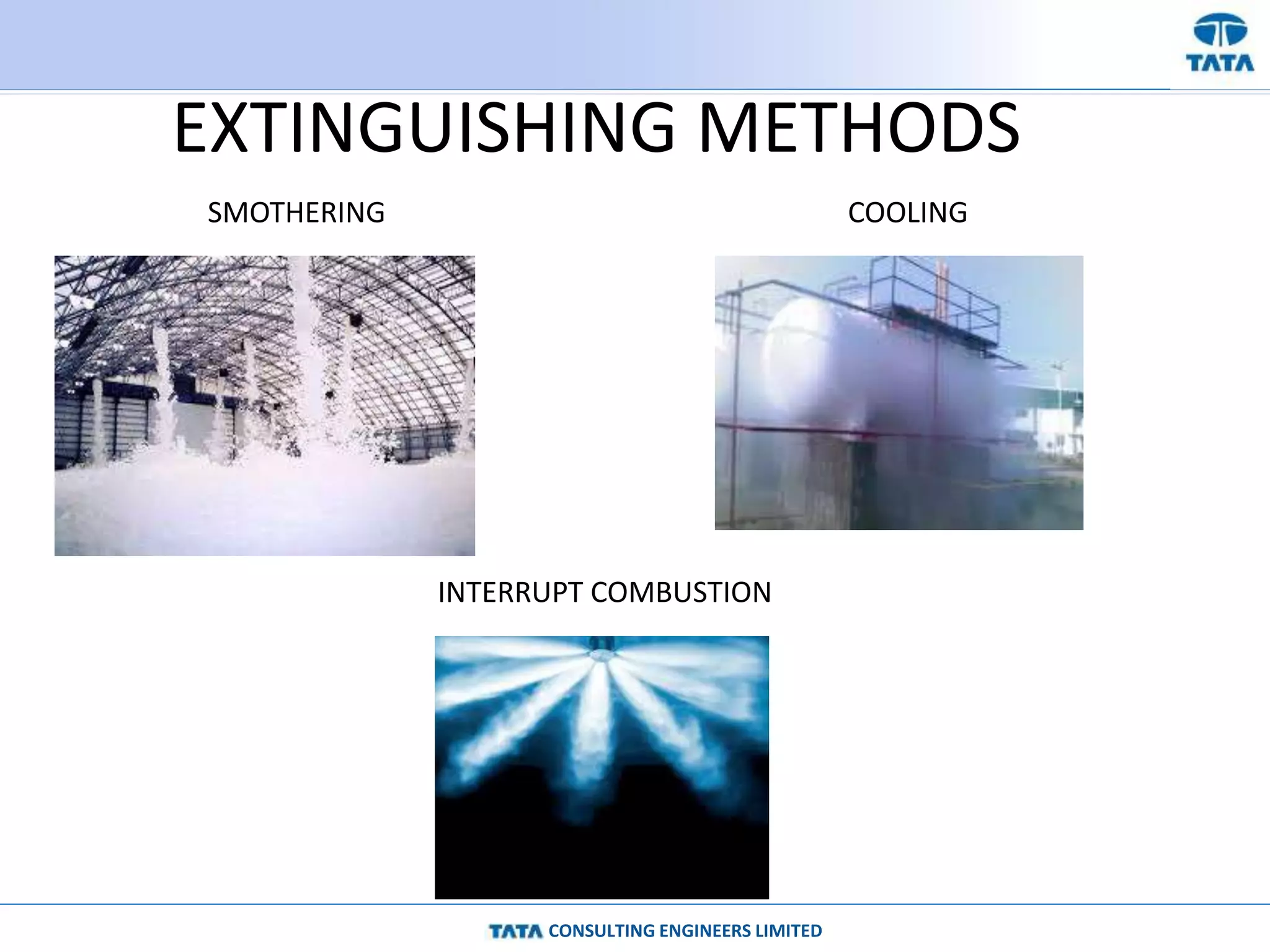 TATA

EXTINGUISHING METHODS

SMOTHERING

COOLING

INTERRUPT COMBUSTION

TATA CONSULTING ENGINEERS LIMITED